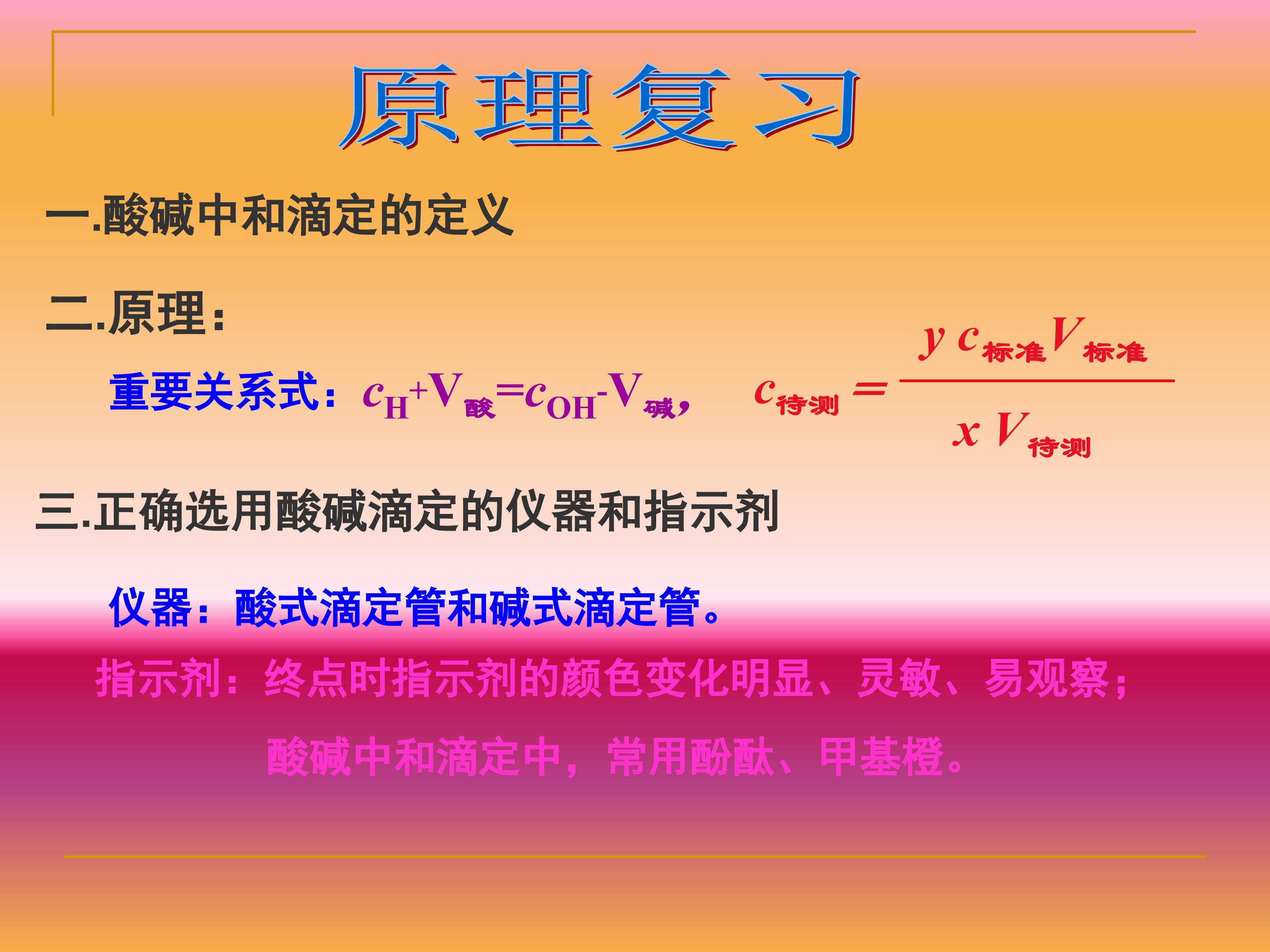 原理复习

一.酸碱中和滴定的定义

二.原理：

重要关系式：$c_{H^+}V_{酸}=c_{OH^-}V_{碱}$，　$c_{待测}=\frac{y\,c_{标准}V_{标准}}{x\,V_{待测}}$

三.正确选用酸碱滴定的仪器和指示剂

仪器：酸式滴定管和碱式滴定管。

指示剂：终点时指示剂的颜色变化明显、灵敏、易观察；

酸碱中和滴定中，常用酚酞、甲基橙。